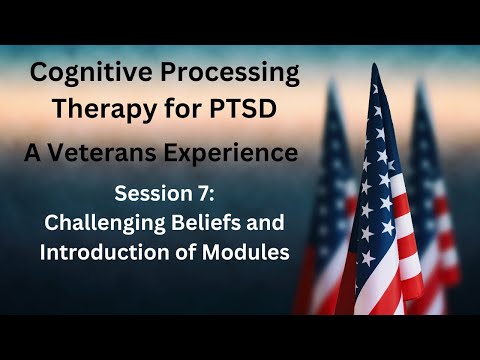 Cognitive Processing Therapy for PTSD

A Veterans Experience

Session 7:
Challenging Beliefs and Introduction of Modules